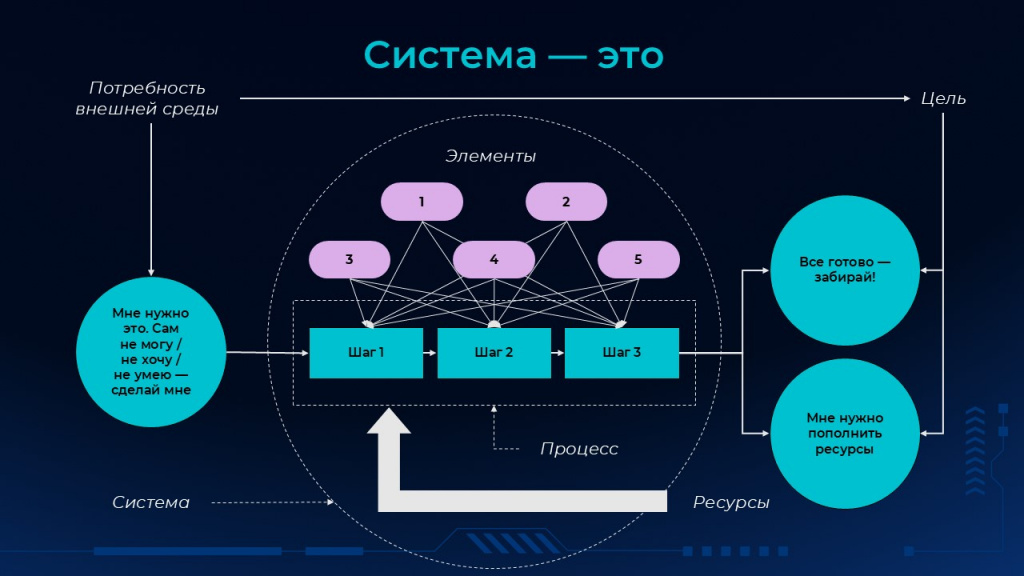 Система — это

Потребность внешней среды

Цель

Элементы

1

2

3

4

5

Мне нужно это. Сам не могу / не хочу / не умею — сделай мне

Шаг 1

Шаг 2

Шаг 3

Все готово — забирай!

Мне нужно пополнить ресурсы

Процесс

Система

Ресурсы